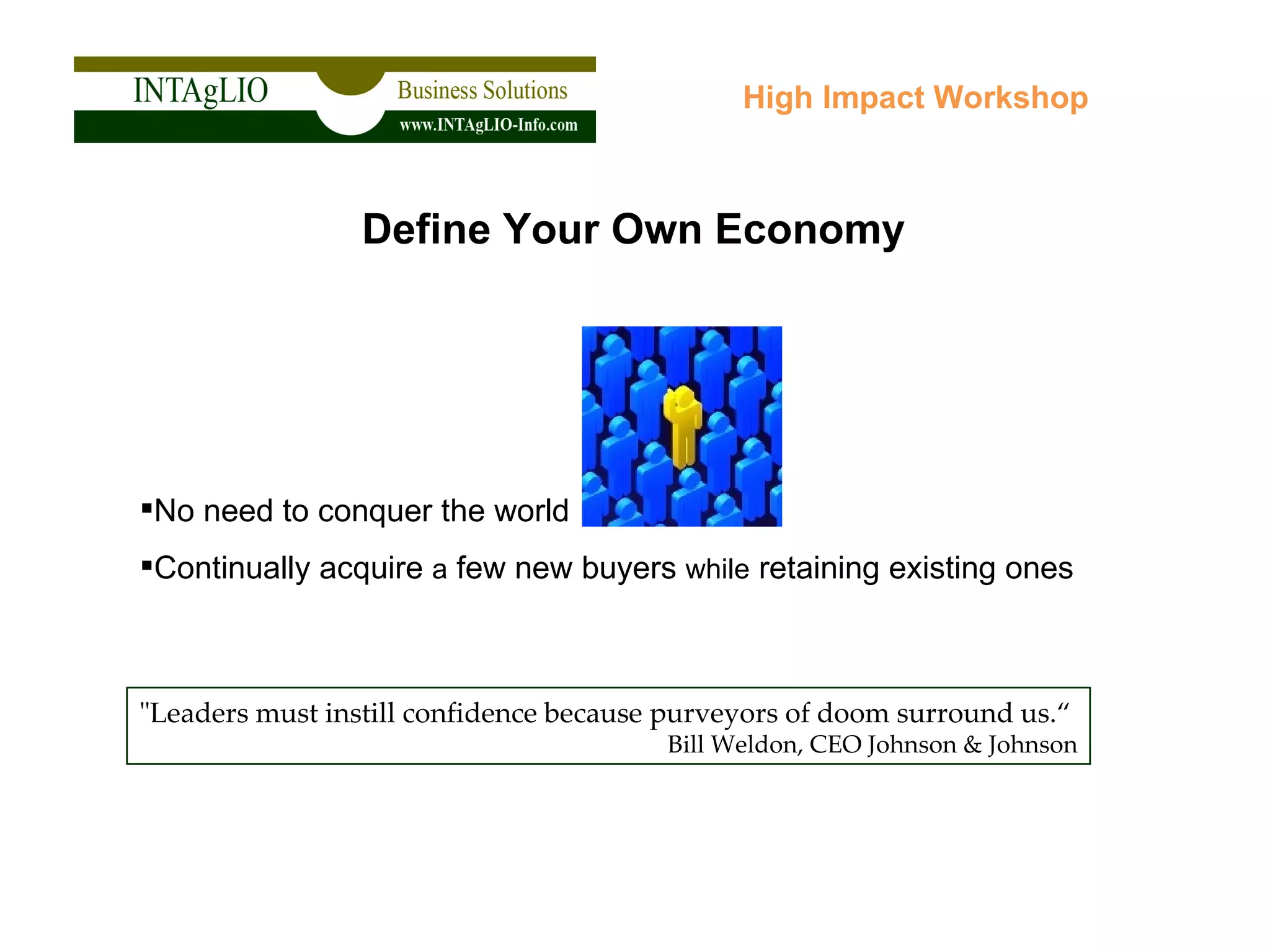 INTAgLIO Business Solutions
www.INTAgLIO-Info.com

High Impact Workshop

Define Your Own Economy

▪No need to conquer the world

▪Continually acquire a few new buyers while retaining existing ones

"Leaders must instill confidence because purveyors of doom surround us."
Bill Weldon, CEO Johnson & Johnson